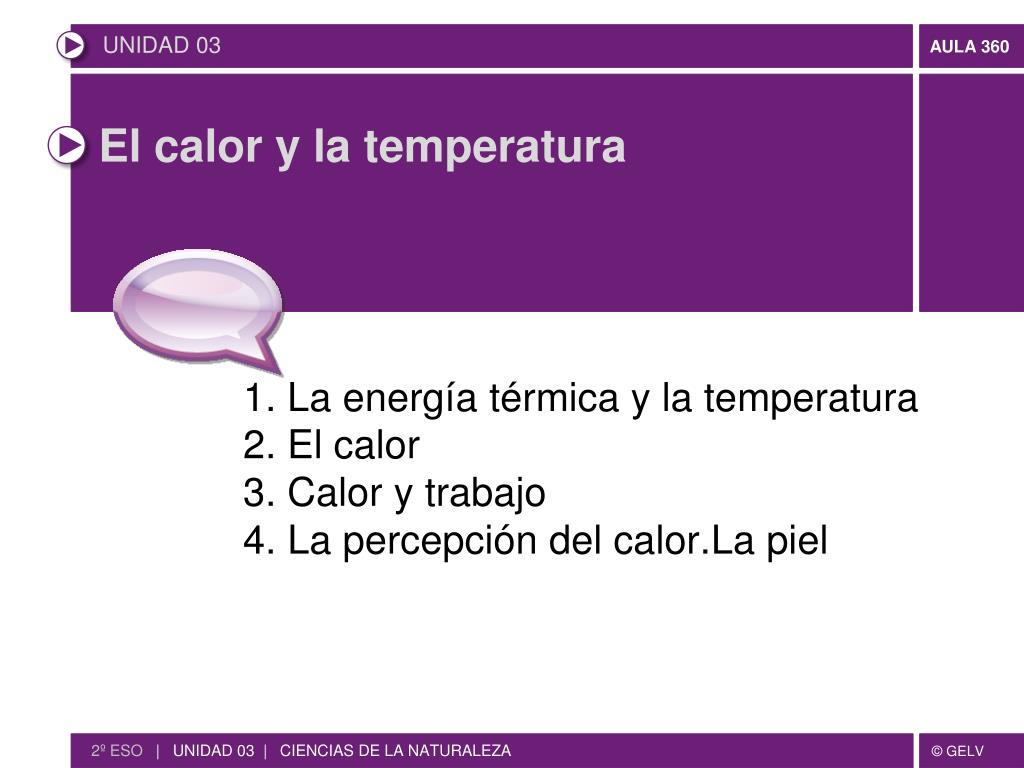 UNIDAD 03

AULA 360

El calor y la temperatura

1. La energía térmica y la temperatura
2. El calor
3. Calor y trabajo
4. La percepción del calor.La piel

2º ESO | UNIDAD 03 | CIENCIAS DE LA NATURALEZA

© GELV